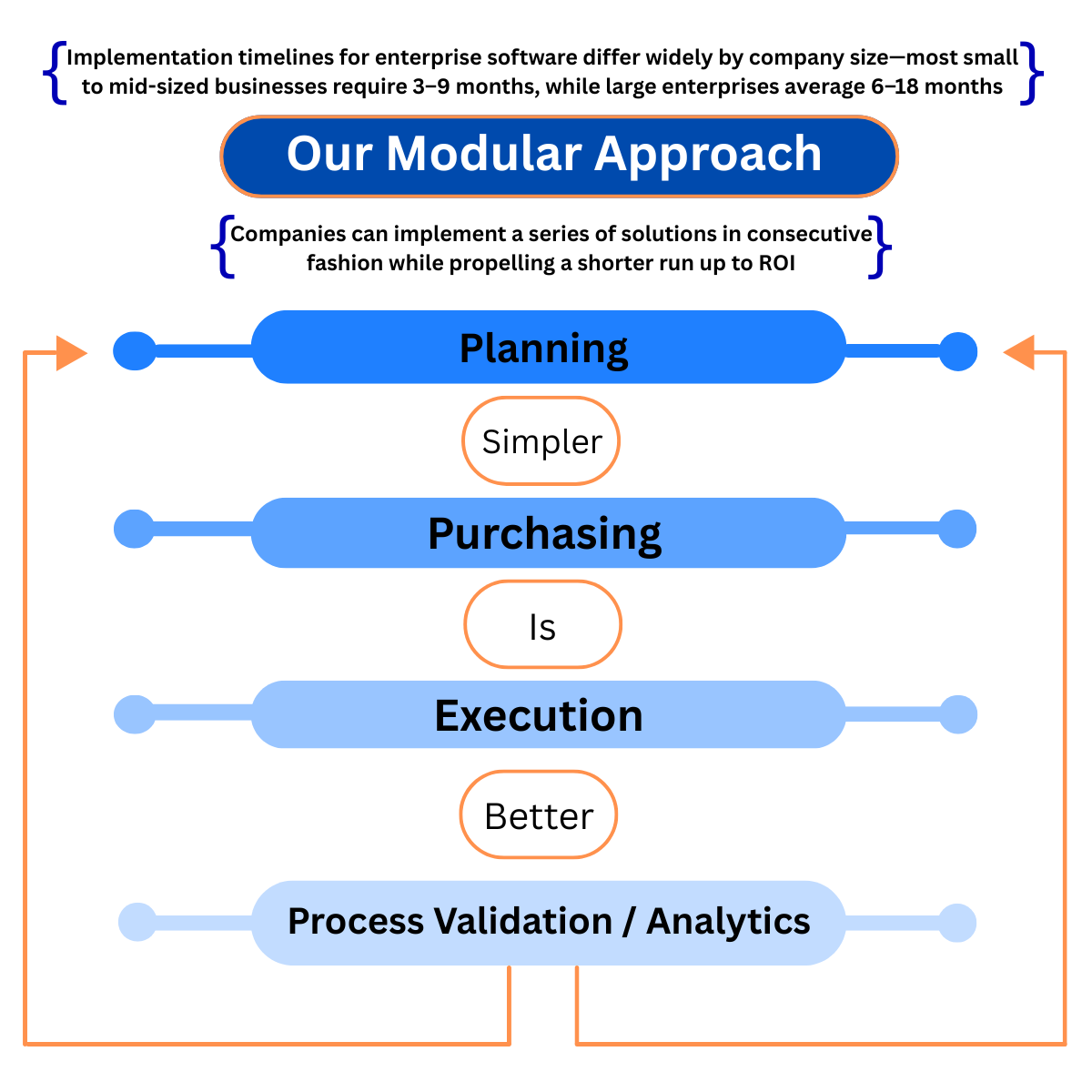 {Implementation timelines for enterprise software differ widely by company size—most small to mid-sized businesses require 3–9 months, while large enterprises average 6–18 months}

Our Modular Approach

{Companies can implement a series of solutions in consecutive fashion while propelling a shorter run up to ROI}

Planning

Simpler

Purchasing

Is

Execution

Better

Process Validation / Analytics